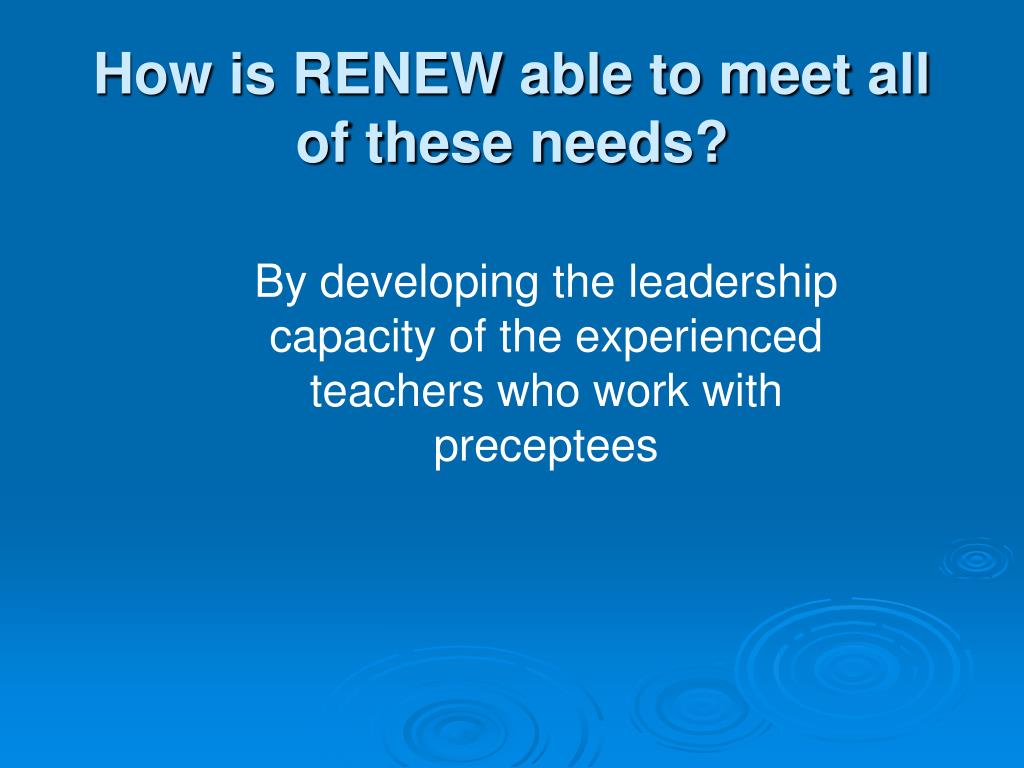 How is RENEW able to meet all of these needs?

By developing the leadership capacity of the experienced teachers who work with preceptees